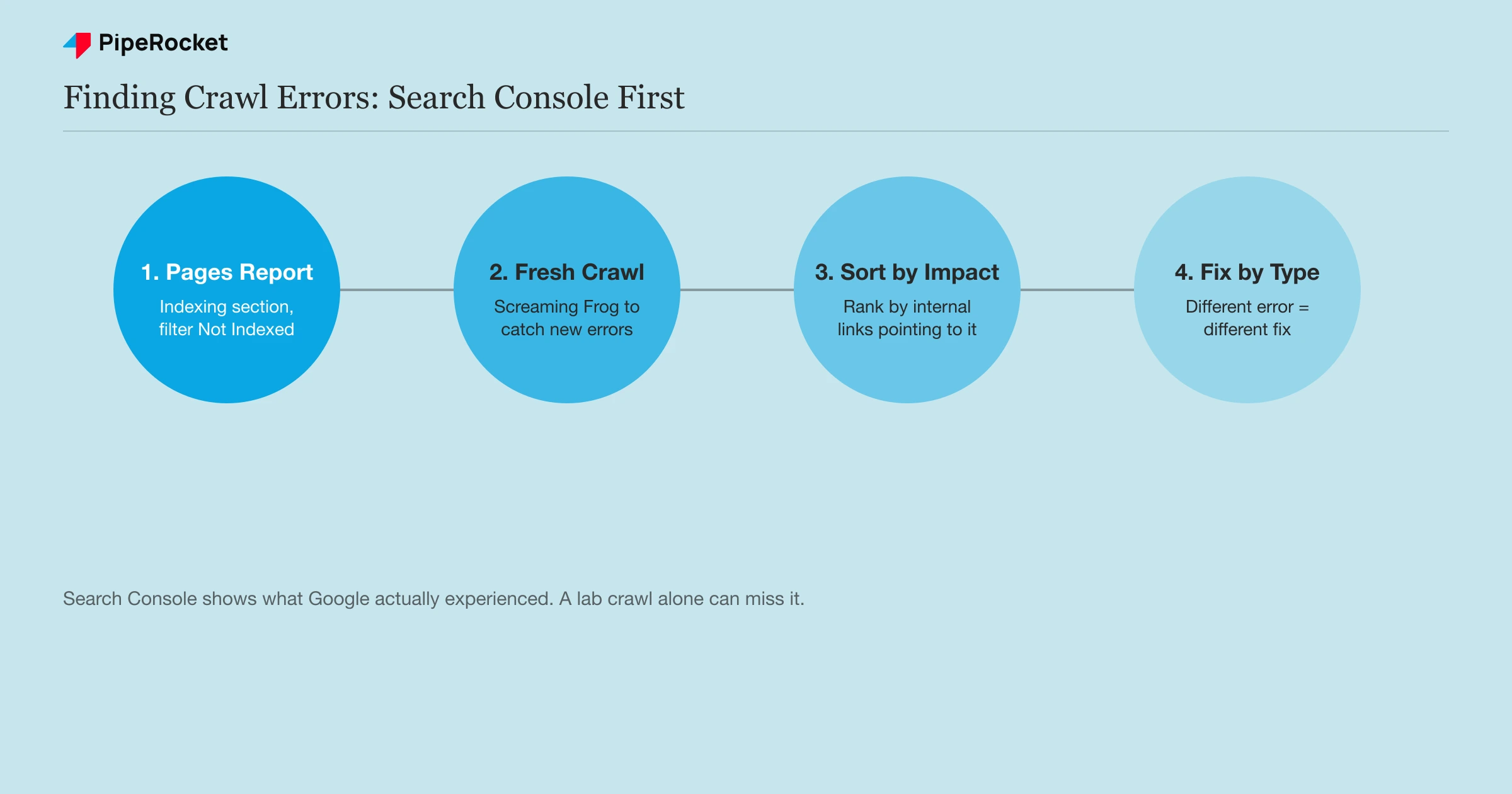 PipeRocket

Finding Crawl Errors: Search Console First

1. Pages Report
Indexing section, filter Not Indexed

2. Fresh Crawl
Screaming Frog to catch new errors

3. Sort by Impact
Rank by internal links pointing to it

4. Fix by Type
Different error = different fix

Search Console shows what Google actually experienced. A lab crawl alone can miss it.